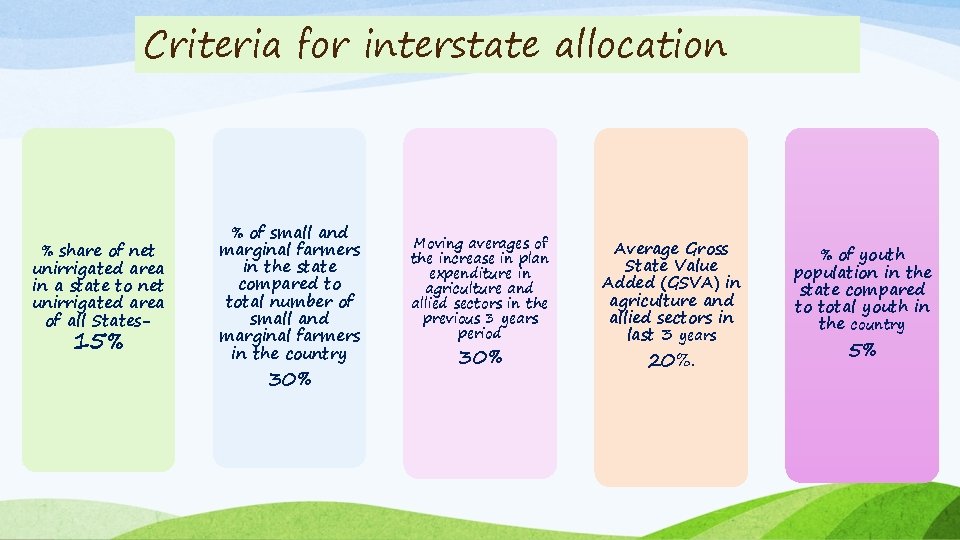 Criteria for interstate allocation

% share of net unirrigated area in a state to net unirrigated area of all States-
15%

% of small and marginal farmers in the state compared to total number of small and marginal farmers in the country
30%

Moving averages of the increase in plan expenditure in agriculture and allied sectors in the previous 3 years period
30%

Average Gross State Value Added (GSVA) in agriculture and allied sectors in last 3 years
20%.

% of youth population in the state compared to total youth in the country
5%